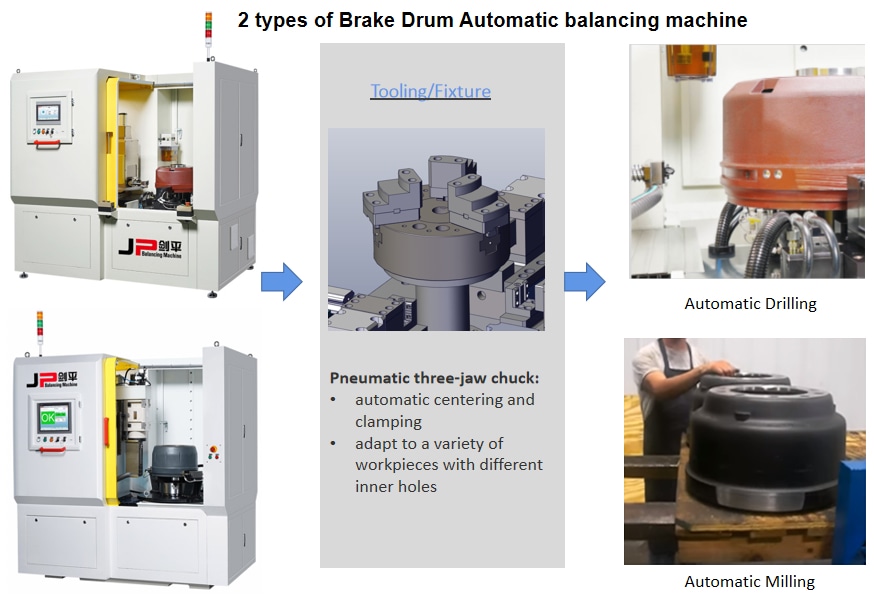 2 types of Brake Drum Automatic balancing machine

JP 剑平
Balancing Machine

JP 剑平
Balancing Machine

OK

Tooling/Fixture

Pneumatic three-jaw chuck:
• automatic centering and clamping
• adapt to a variety of workpieces with different inner holes

Automatic Drilling

Automatic Milling